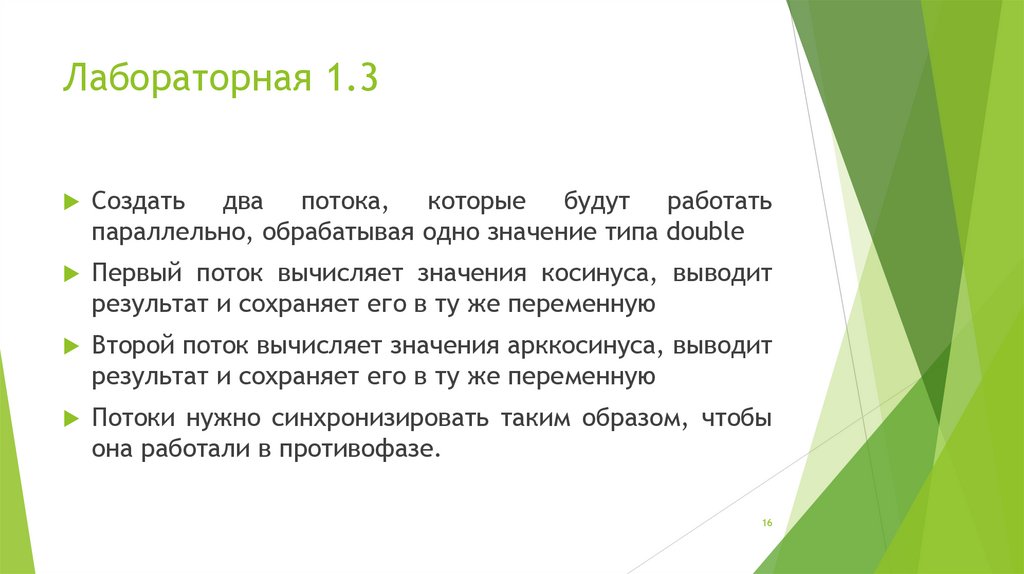 Лабораторная 1.3

Создать два потока, которые будут работать параллельно, обрабатывая одно значение типа double

Первый поток вычисляет значения косинуса, выводит результат и сохраняет его в ту же переменную

Второй поток вычисляет значения арккосинуса, выводит результат и сохраняет его в ту же переменную

Потоки нужно синхронизировать таким образом, чтобы она работали в противофазе.

16